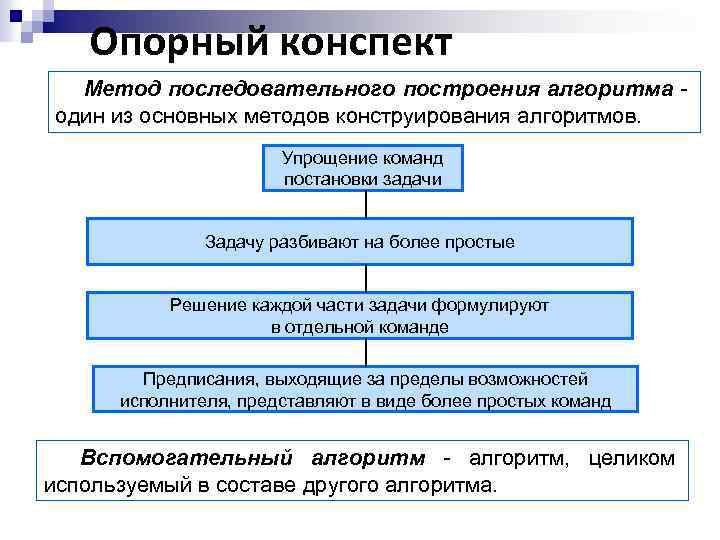 Опорный конспект

Метод последовательного построения алгоритма - один из основных методов конструирования алгоритмов.

Упрощение команд постановки задачи

Задачу разбивают на более простые

Решение каждой части задачи формулируют в отдельной команде

Предписания, выходящие за пределы возможностей исполнителя, представляют в виде более простых команд

Вспомогательный алгоритм - алгоритм, целиком используемый в составе другого алгоритма.